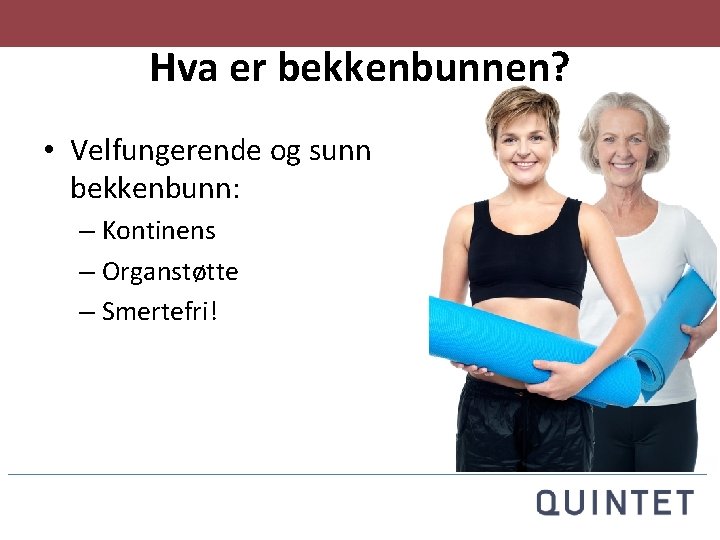 Hva er bekkenbunnen?

• Velfungerende og sunn bekkenbunn:
– Kontinens
– Organstøtte
– Smertefri!

QUINTET